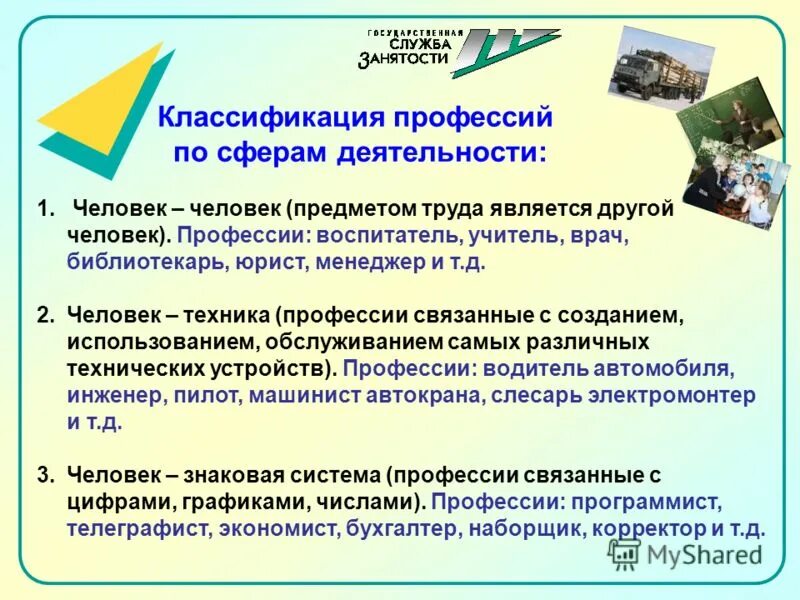 ГОСУДАРСТВЕННАЯ СЛУЖБА ЗАНЯТОСТИ

Классификация профессий по сферам деятельности:

1. Человек – человек (предметом труда является другой человек). Профессии: воспитатель, учитель, врач, библиотекарь, юрист, менеджер и т.д.

2. Человек – техника (профессии связанные с созданием, использованием, обслуживанием самых различных технических устройств). Профессии: водитель автомобиля, инженер, пилот, машинист автокрана, слесарь электромонтер и т.д.

3. Человек – знаковая система (профессии связанные с цифрами, графиками, числами). Профессии: программист, телеграфист, экономист, бухгалтер, наборщик, корректор и т.д.

MyShared